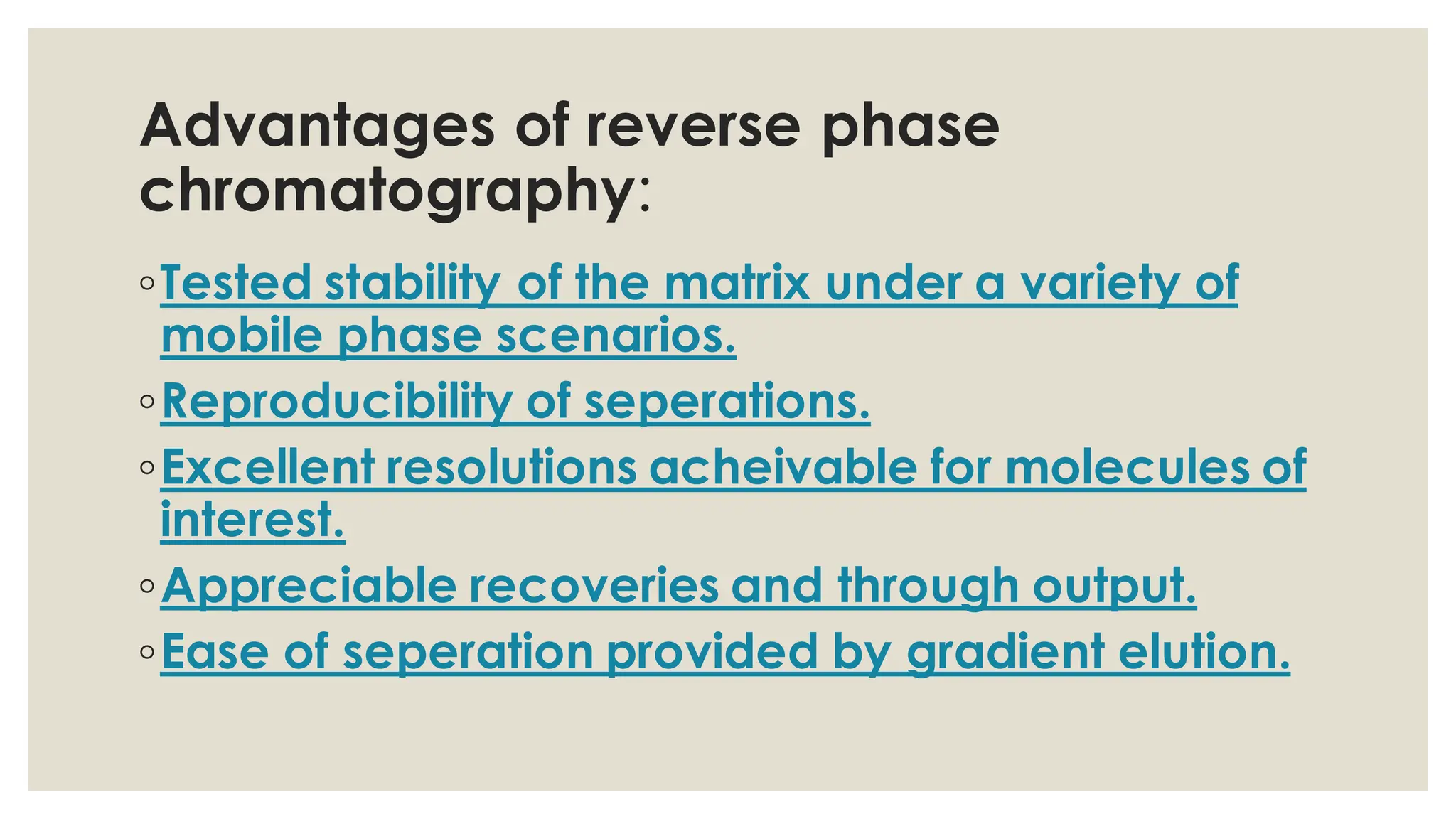 Advantages of reverse phase chromatography:

◦ Tested stability of the matrix under a variety of mobile phase scenarios.

◦ Reproducibility of seperations.

◦ Excellent resolutions acheivable for molecules of interest.

◦ Appreciable recoveries and through output.

◦ Ease of seperation provided by gradient elution.